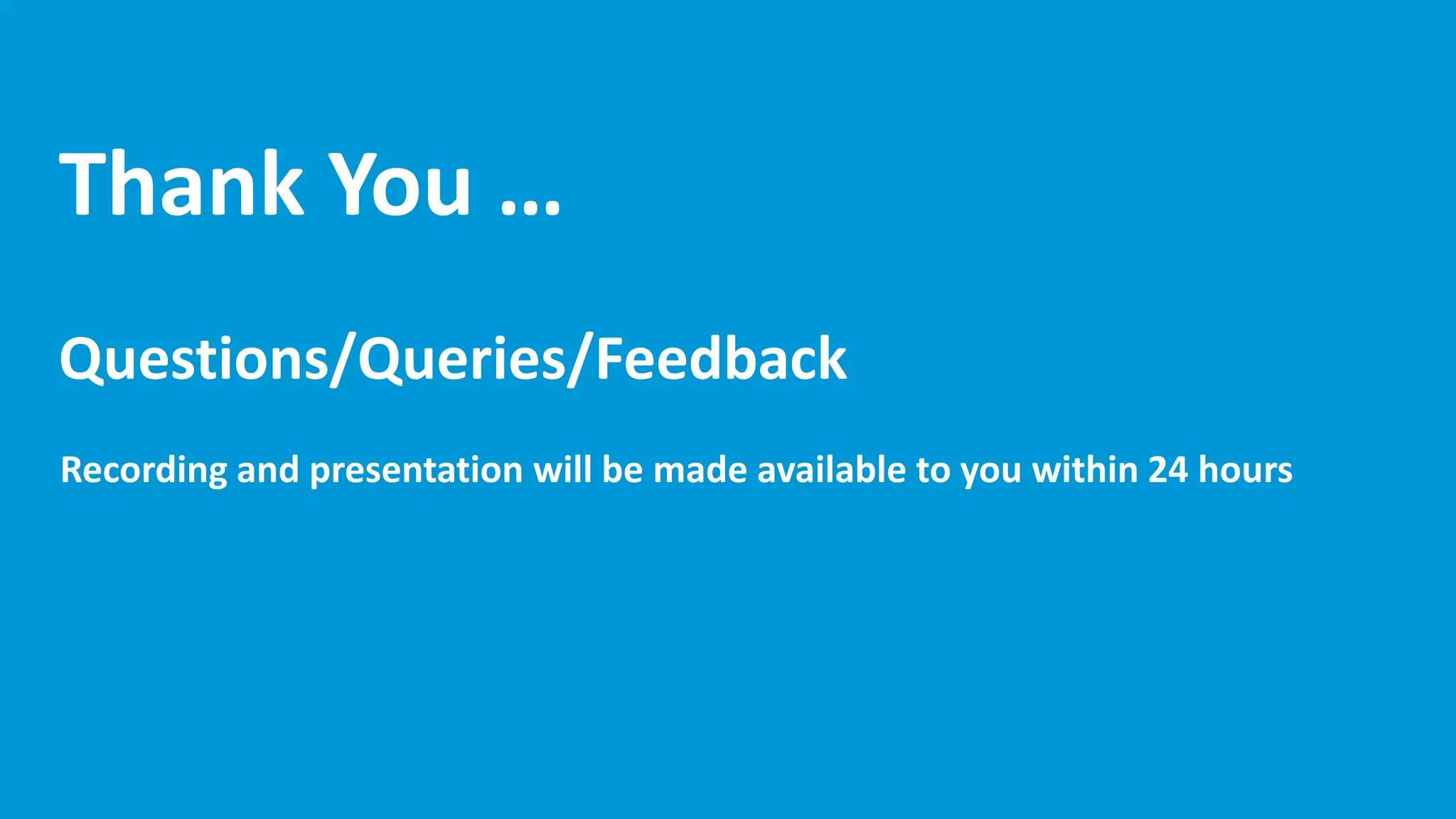 Thank You …

Questions/Queries/Feedback

Recording and presentation will be made available to you within 24 hours